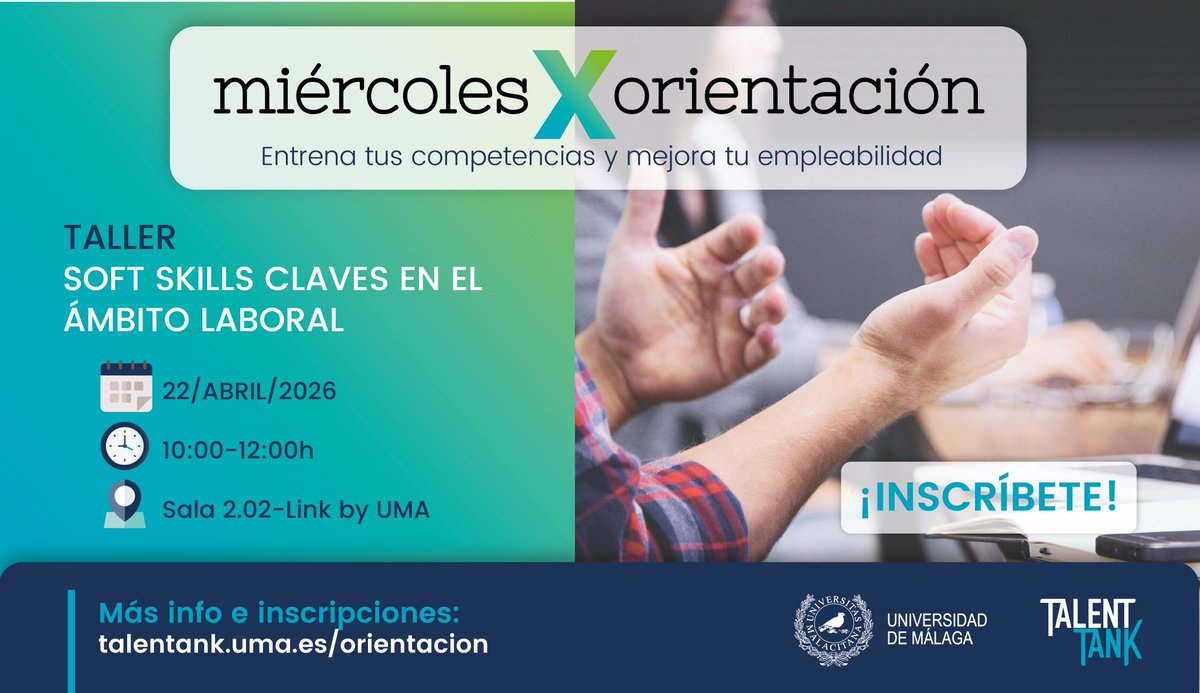 miércoles X orientación
Entrena tus competencias y mejora tu empleabilidad

TALLER
SOFT SKILLS CLAVES EN EL ÁMBITO LABORAL

22/ABRIL/2026

10:00-12:00h

Sala 2.02-Link by UMA

¡INSCRÍBETE!

Más info e inscripciones:
talentank.uma.es/orientacion

UNIVERSITAS MALACITANA
UNIVERSIDAD DE MÁLAGA

TALENT TANK